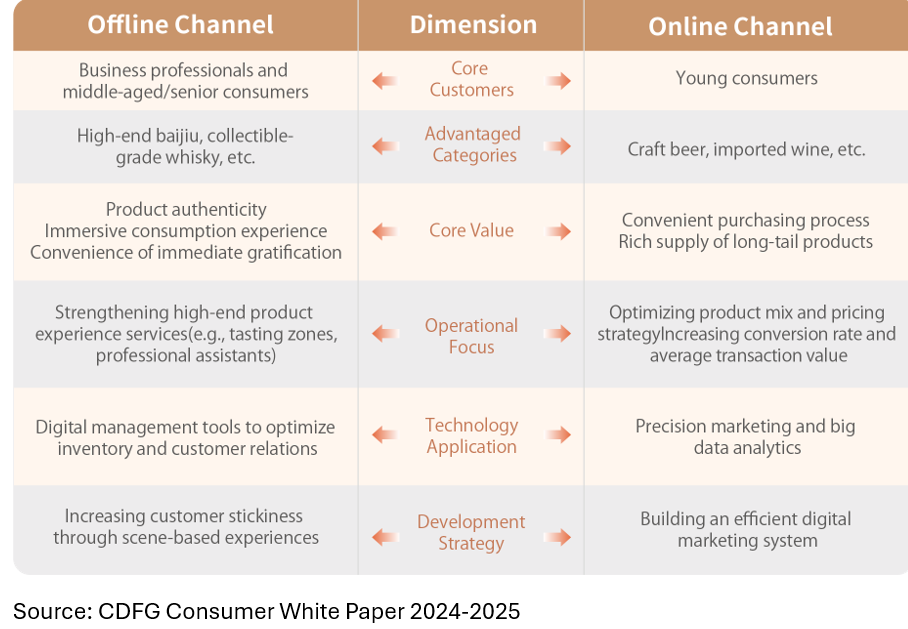 | Offline Channel | Dimension | Online Channel |
|---|---|---|
| Business professionals and middle-aged/senior consumers | Core Customers | Young consumers |
| High-end baijiu, collectible-grade whisky, etc. | Advantaged Categories | Craft beer, imported wine, etc. |
| Product authenticity Immersive consumption experience Convenience of immediate gratification | Core Value | Convenient purchasing process Rich supply of long-tail products |
| Strengthening high-end product experience services(e.g., tasting zones, professional assistants) | Operational Focus | Optimizing product mix and pricing strategyIncreasing conversion rate and average transaction value |
| Digital management tools to optimize inventory and customer relations | Technology Application | Precision marketing and big data analytics |
| Increasing customer stickiness through scene-based experiences | Development Strategy | Building an efficient digital marketing system |

Source: CDFG Consumer White Paper 2024-2025